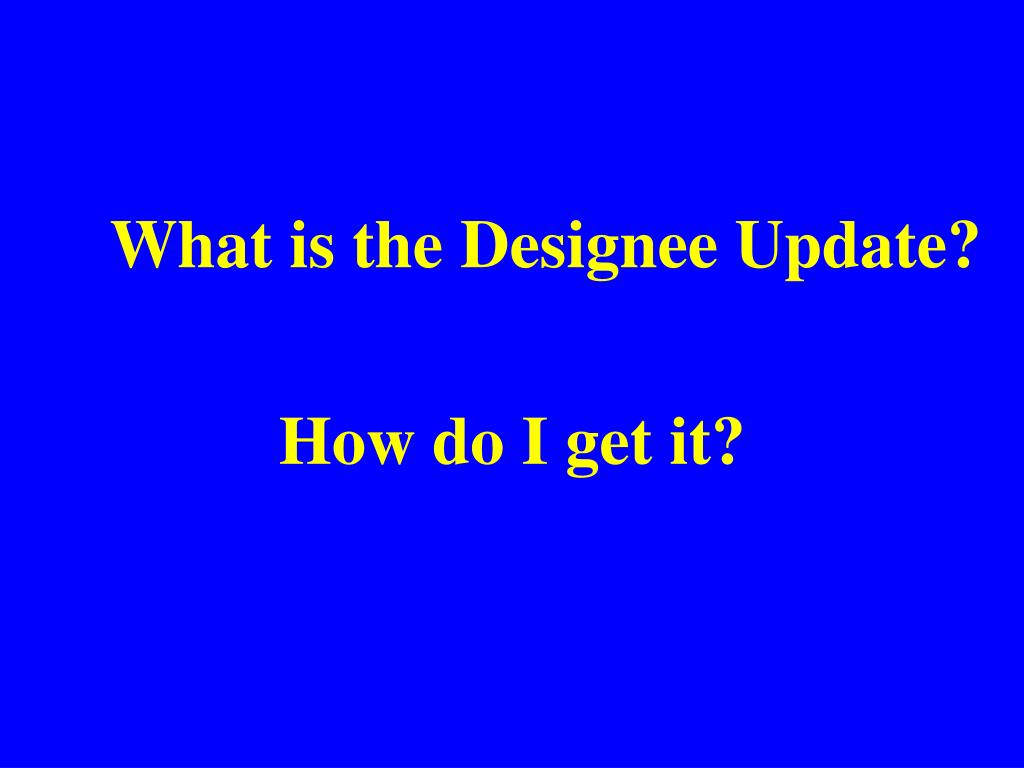 What is the Designee Update?

How do I get it?